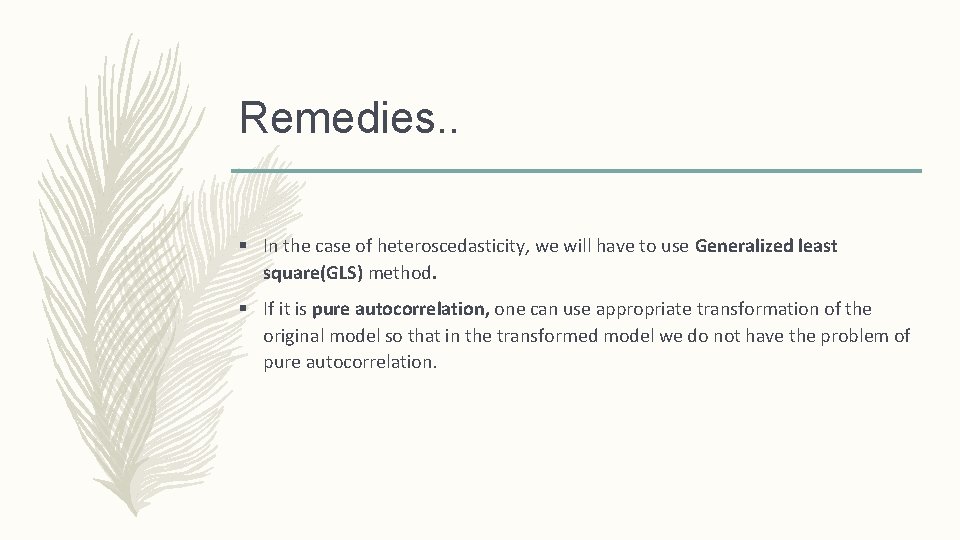 Remedies..

▪ In the case of heteroscedasticity, we will have to use Generalized least square(GLS) method.

▪ If it is pure autocorrelation, one can use appropriate transformation of the original model so that in the transformed model we do not have the problem of pure autocorrelation.